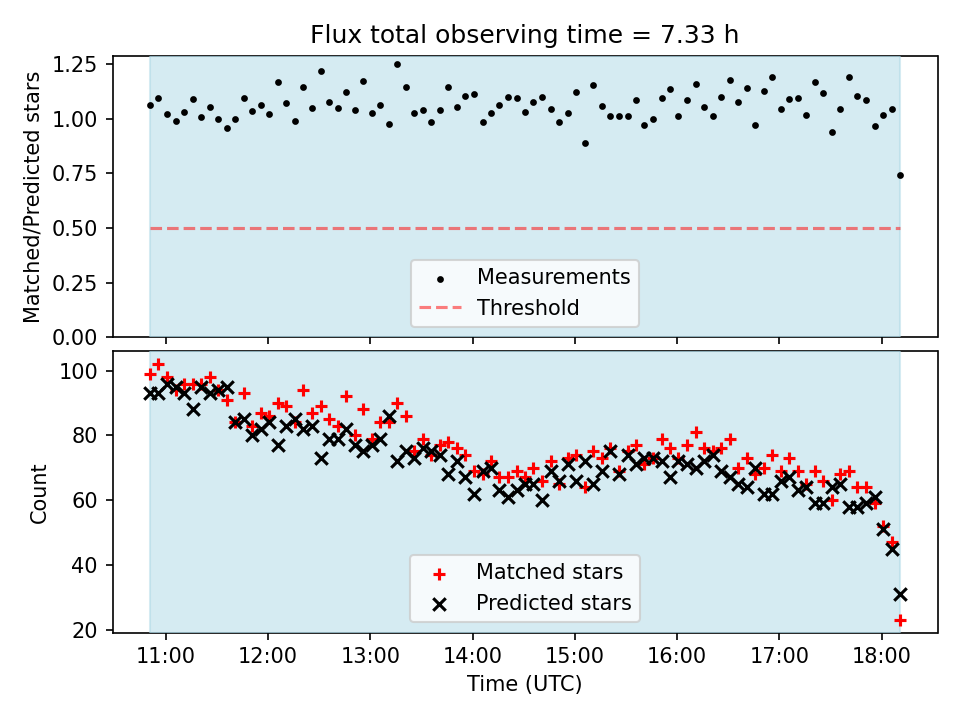 Flux total observing time = 7.33 h

Matched/Predicted stars

1.25
1.00
0.75
0.50
0.25
0.00

Measurements
Threshold

Count

100
80
60
40
20

Matched stars
Predicted stars

11:00
12:00
13:00
14:00
15:00
16:00
17:00
18:00

Time (UTC)